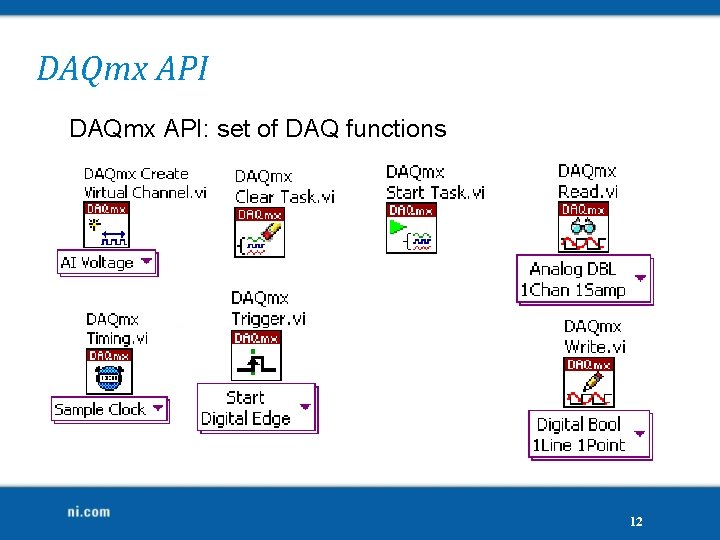 DAQmx API

DAQmx API: set of DAQ functions

DAQmx Create Virtual Channel.vi
DAQmx
AI Voltage

DAQmx Clear Task.vi
DAQmx

DAQmx Start Task.vi
DAQmx

DAQmx Read.vi
DAQmx
Analog DBL 1Chan 1Samp

DAQmx Timing.vi
DAQmx
Sample Clock

DAQmx Trigger.vi
DAQmx
Start Digital Edge

DAQmx Write.vi
DAQmx
Digital Bool 1Line 1Point

ni.com

12